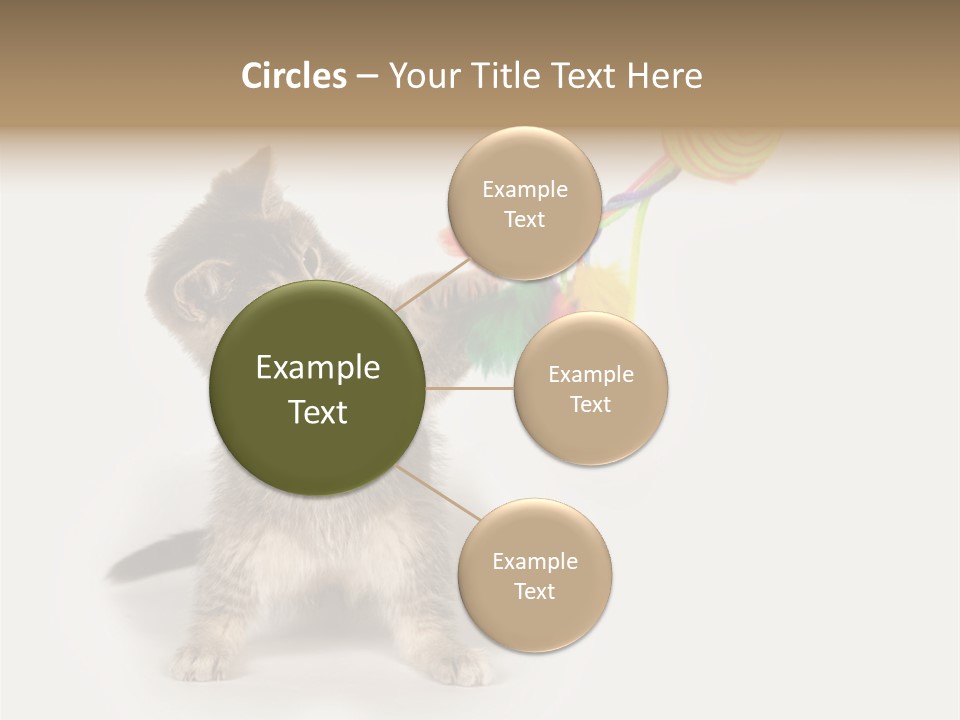 Circles – Your Title Text Here

Example Text

Example Text

Example Text

Example Text